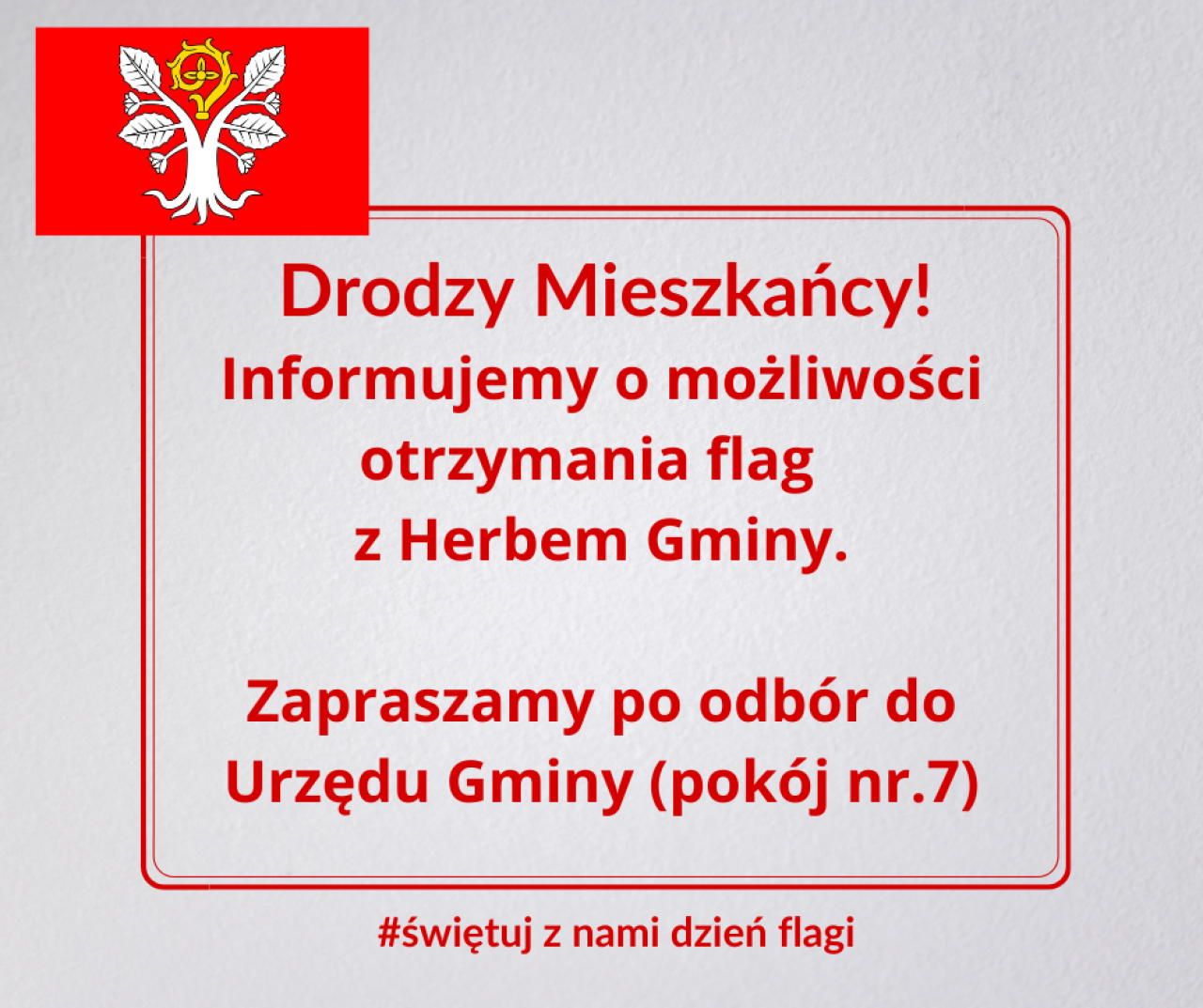 Drodzy Mieszkańcy!
Informujemy o możliwości otrzymania flag z Herbem Gminy.

Zapraszamy po odbór do Urzędu Gminy (pokój nr.7)

#świętuj z nami dzień flagi